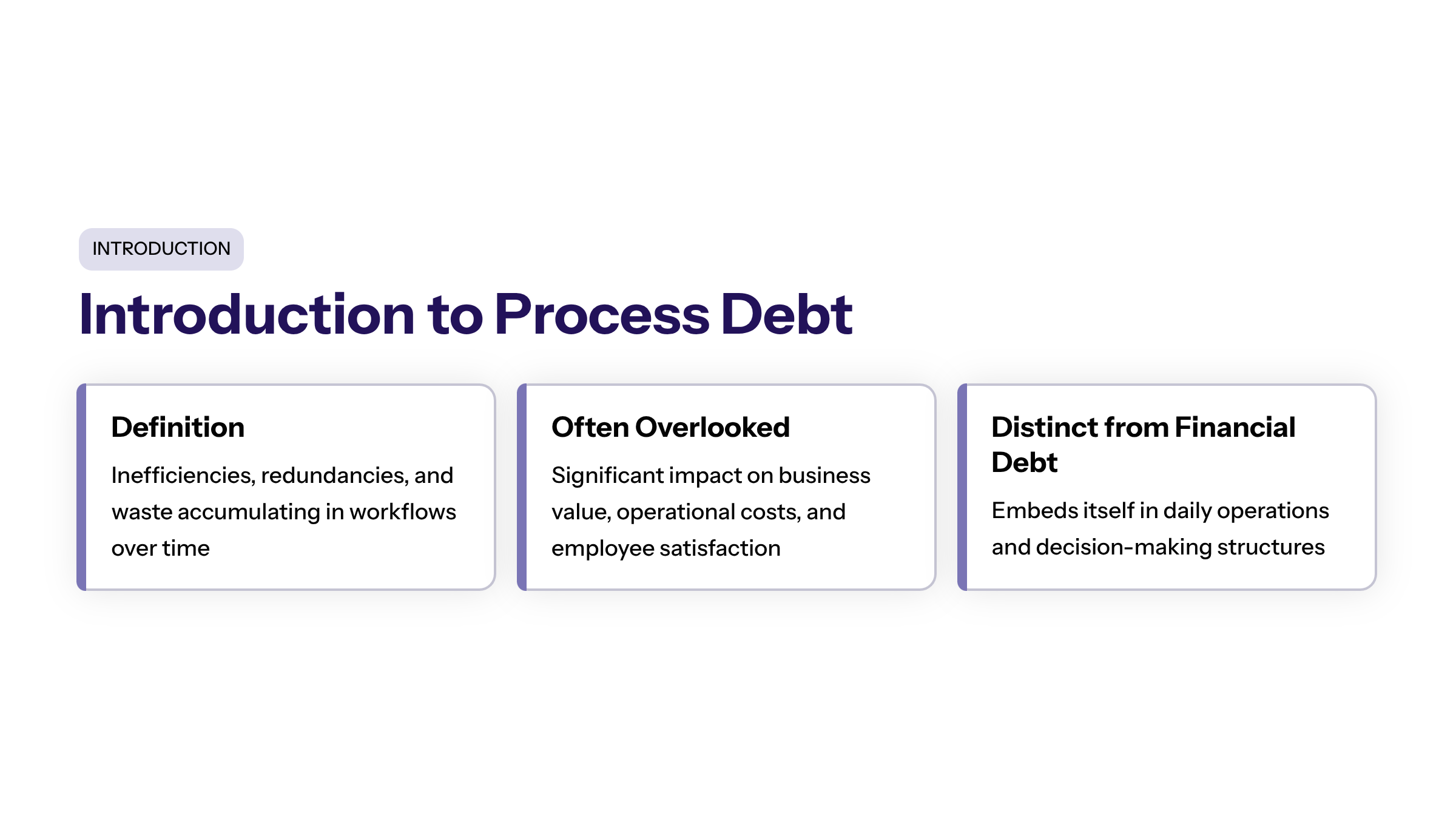 INTRODUCTION

Introduction to Process Debt

Definition

Inefficiencies, redundancies, and waste accumulating in workflows over time

Often Overlooked

Significant impact on business value, operational costs, and employee satisfaction

Distinct from Financial Debt

Embeds itself in daily operations and decision-making structures